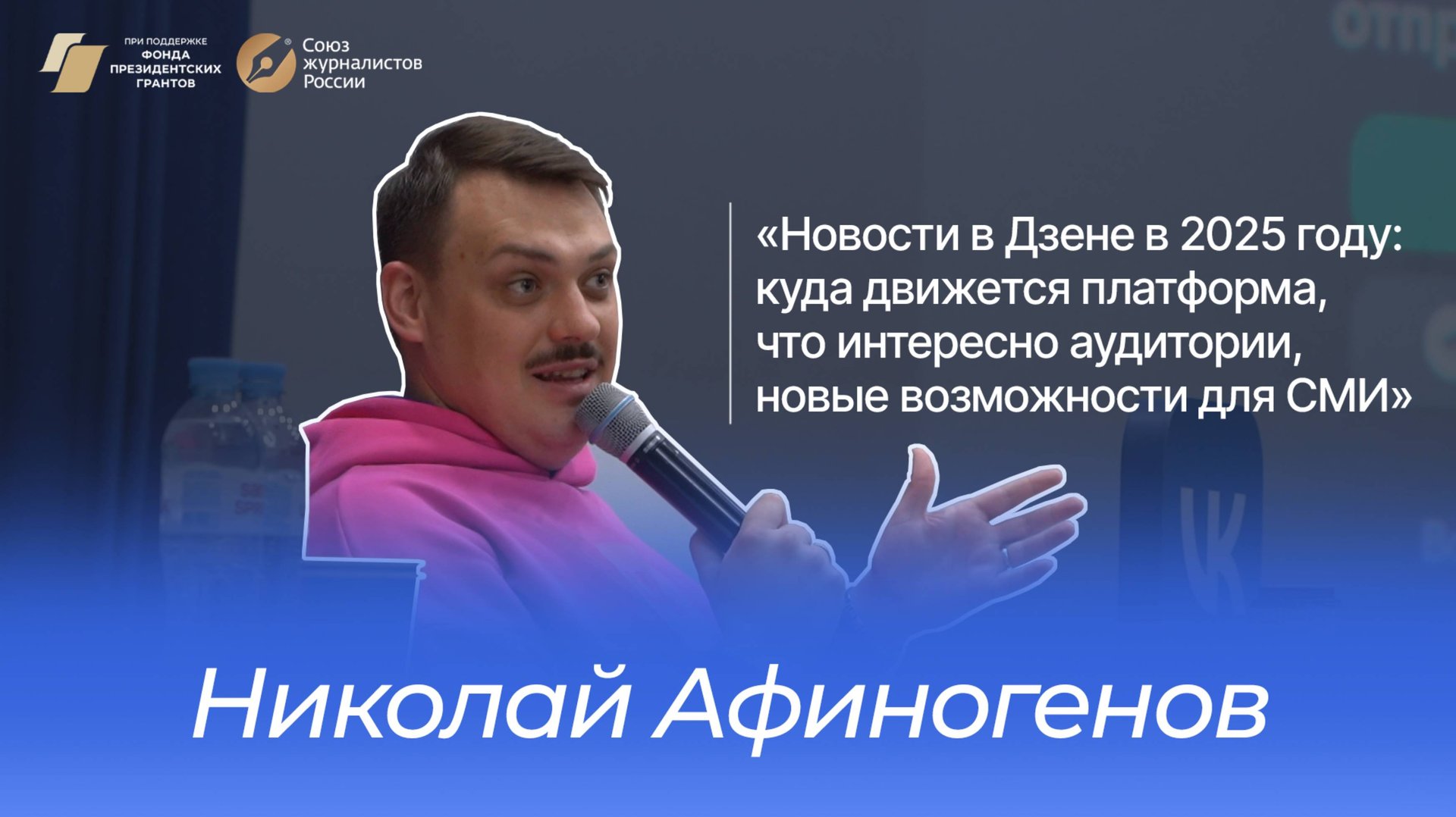 ПРИ ПОДДЕРЖКЕ ФОНДА ПРЕЗИДЕНТСКИХ ГРАНТОВ

Союз журналистов России

«Новости в Дзене в 2025 году: куда движется платформа, что интересно аудитории, новые возможности для СМИ»

Николай Афиногенов